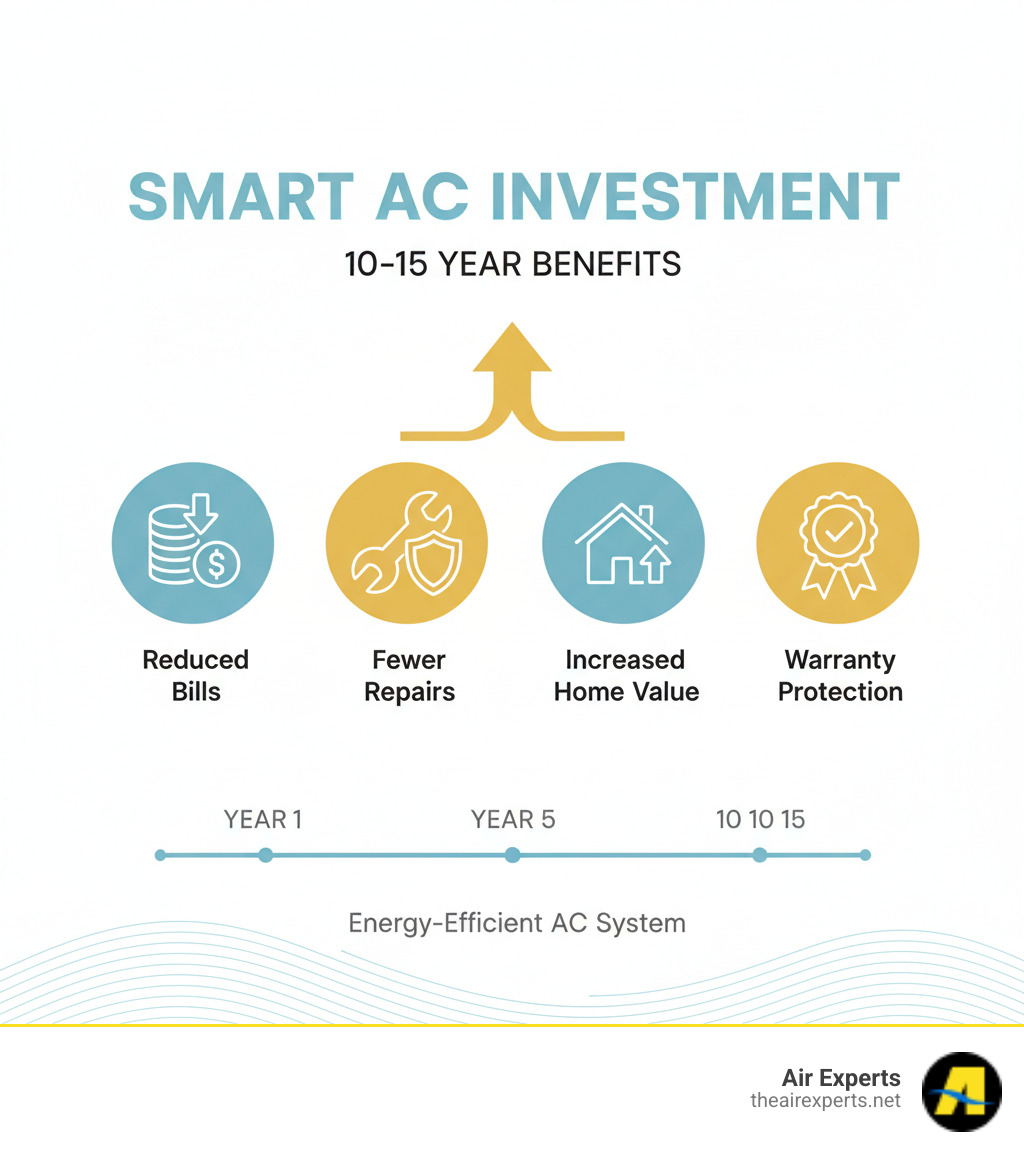 SMART AC INVESTMENT
10-15 YEAR BENEFITS

Reduced Bills

Fewer Repairs

Increased Home Value

Warranty Protection

YEAR 1
YEAR 5
10 10 15

Energy-Efficient AC System

Air Experts
theairexperts.net

A